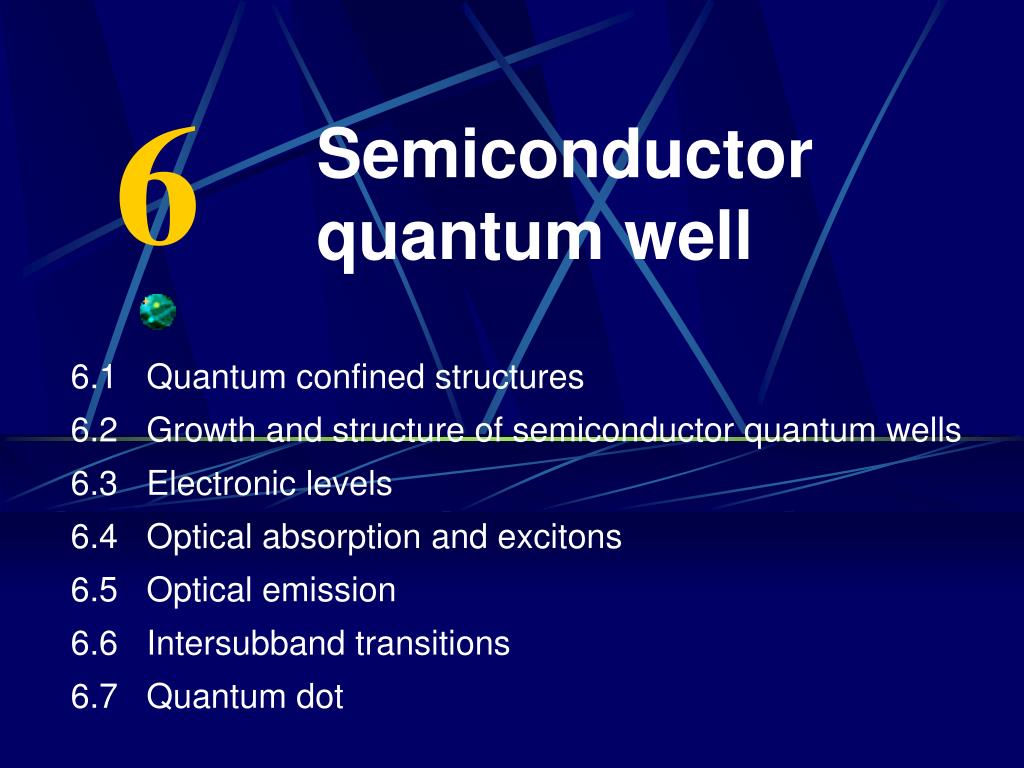 6

Semiconductor quantum well

6.1 Quantum confined structures
6.2 Growth and structure of semiconductor quantum wells
6.3 Electronic levels
6.4 Optical absorption and excitons
6.5 Optical emission
6.6 Intersubband transitions
6.7 Quantum dot